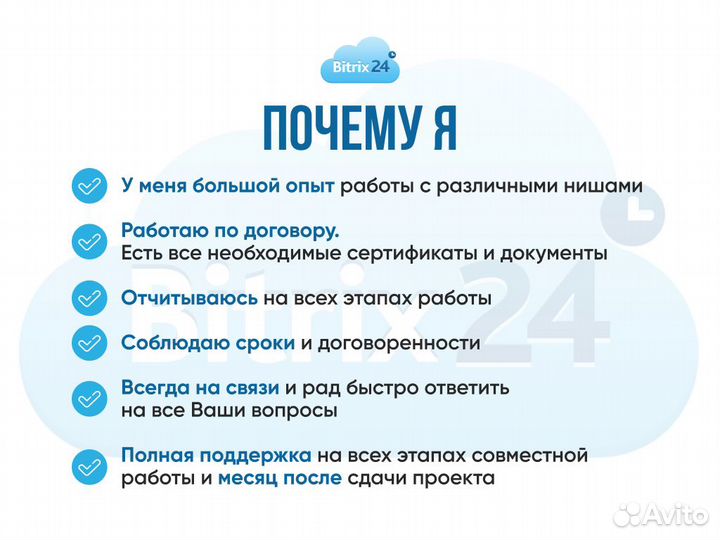 Bitrix24

ПОЧЕМУ Я

У меня большой опыт работы с различными нишами

Работаю по договору.
Есть все необходимые сертификаты и документы

Отчитываюсь на всех этапах работы

Соблюдаю сроки и договоренности

Всегда на связи и рад быстро ответить на все Ваши вопросы

Полная поддержка на всех этапах совместной работы и месяц после сдачи проекта

Bitrix24

Avito